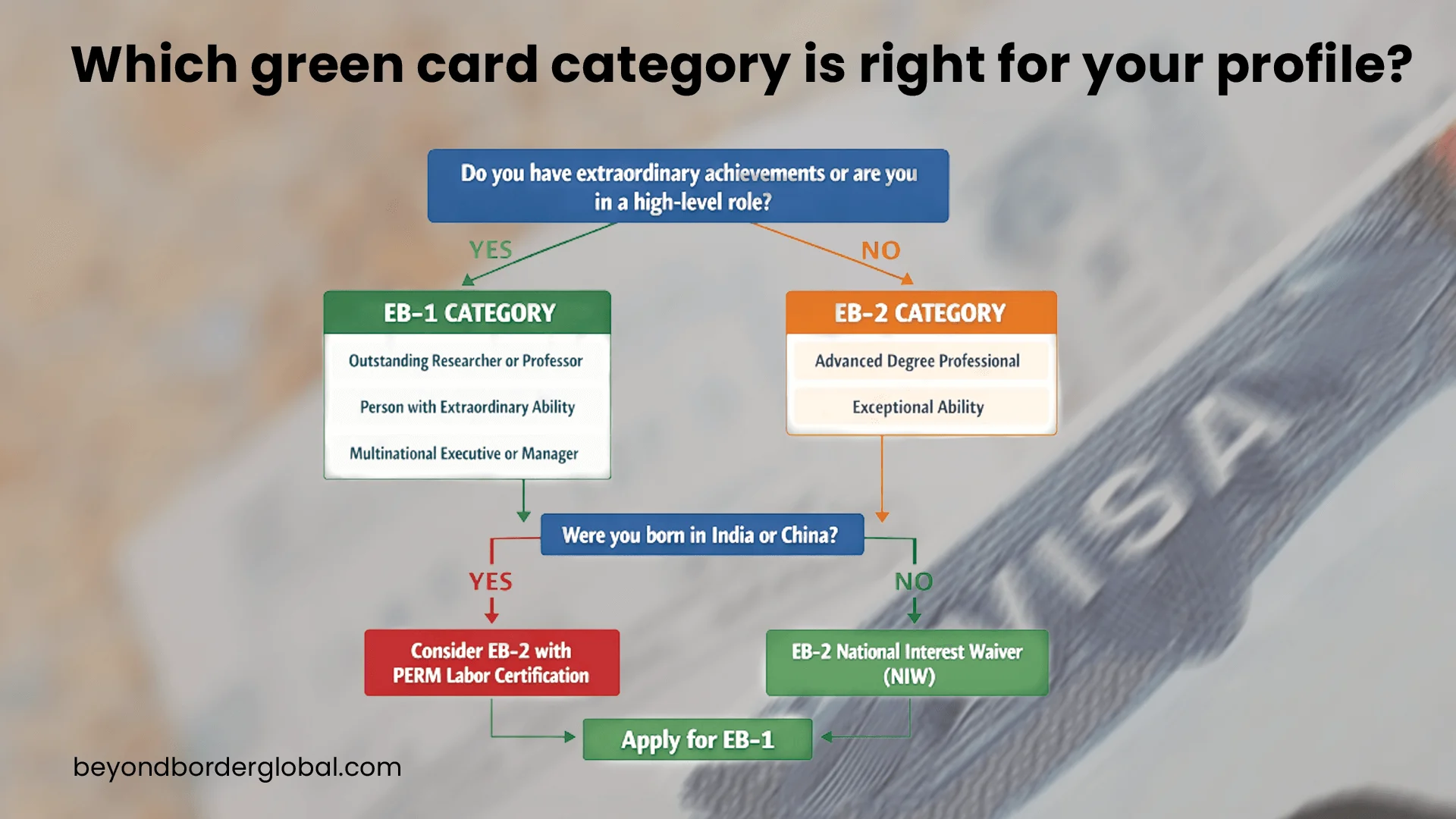 Which green card category is right for your profile?

Do you have extraordinary achievements or are you in a high-level role?

YES

NO

EB-1 CATEGORY

Outstanding Researcher or Professor

Person with Extraordinary Ability

Multinational Executive or Manager

EB-2 CATEGORY

Advanced Degree Professional

Exceptional Ability

Were you born in India or China?

YES

NO

Consider EB-2 with PERM Labor Certification

EB-2 National Interest Waiver (NIW)

Apply for EB-1

VISA

beyondborderglobal.com